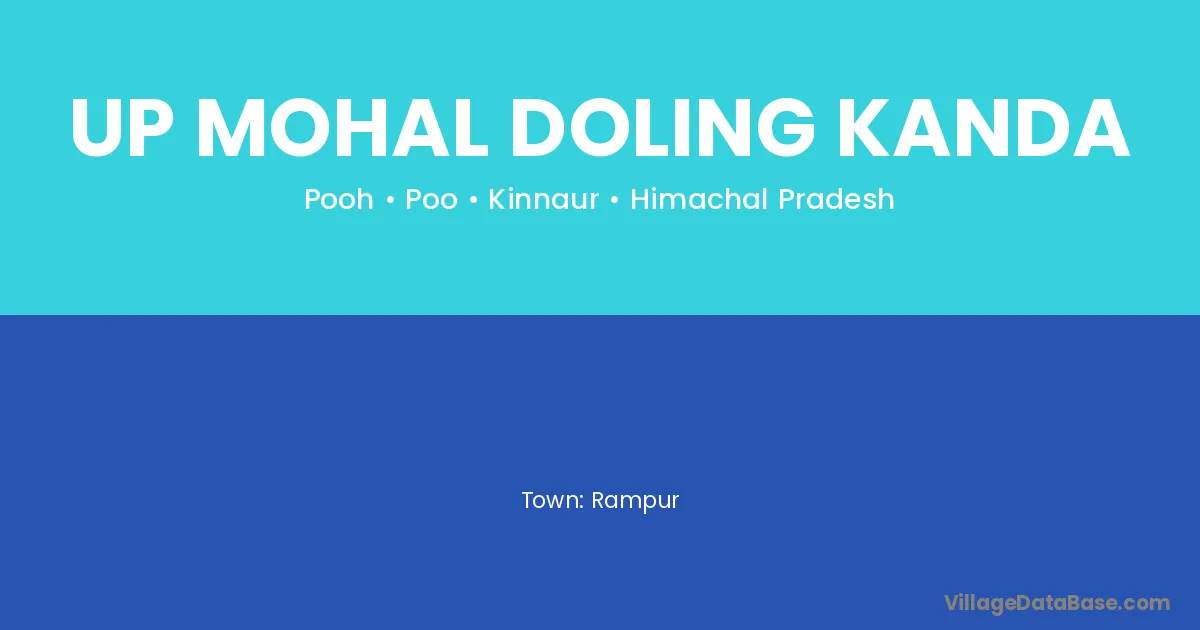 UP MOHAL DOLING KANDA

Pooh • Poo • Kinnaur • Himachal Pradesh

Town: Rampur

VillageDataBase.com